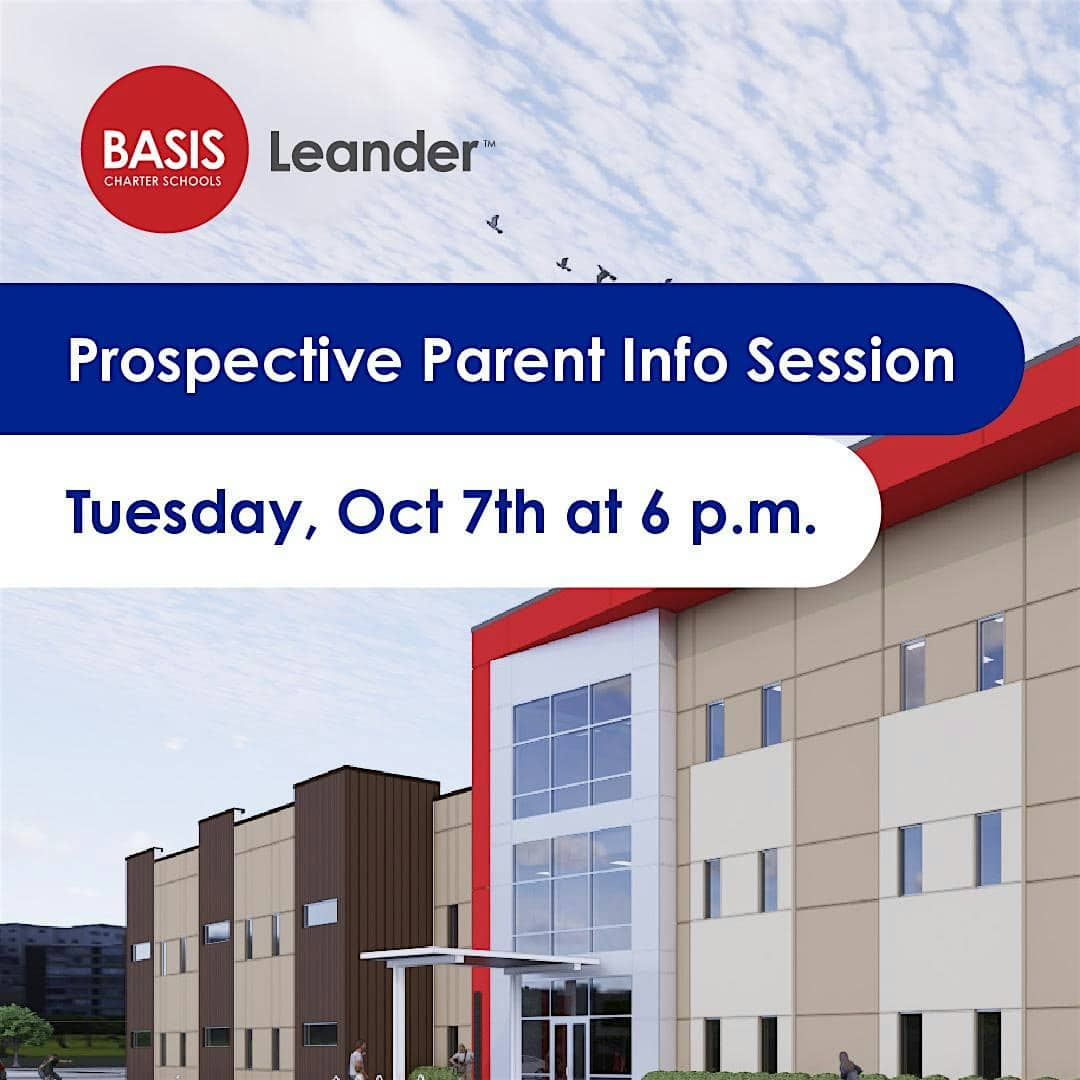 BASIS
CHARTER SCHOOLS
Leander™

Prospective Parent Info Session

Tuesday, Oct 7th at 6 p.m.